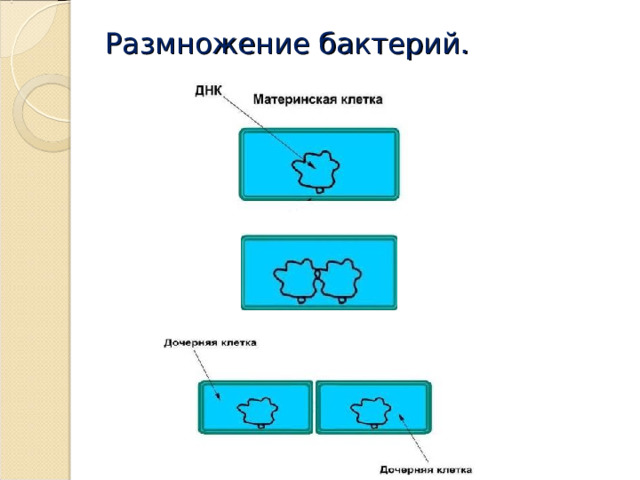 Размножение бактерий.

ДНК

Материнская клетка

Дочерняя клетка

Дочерняя клетка